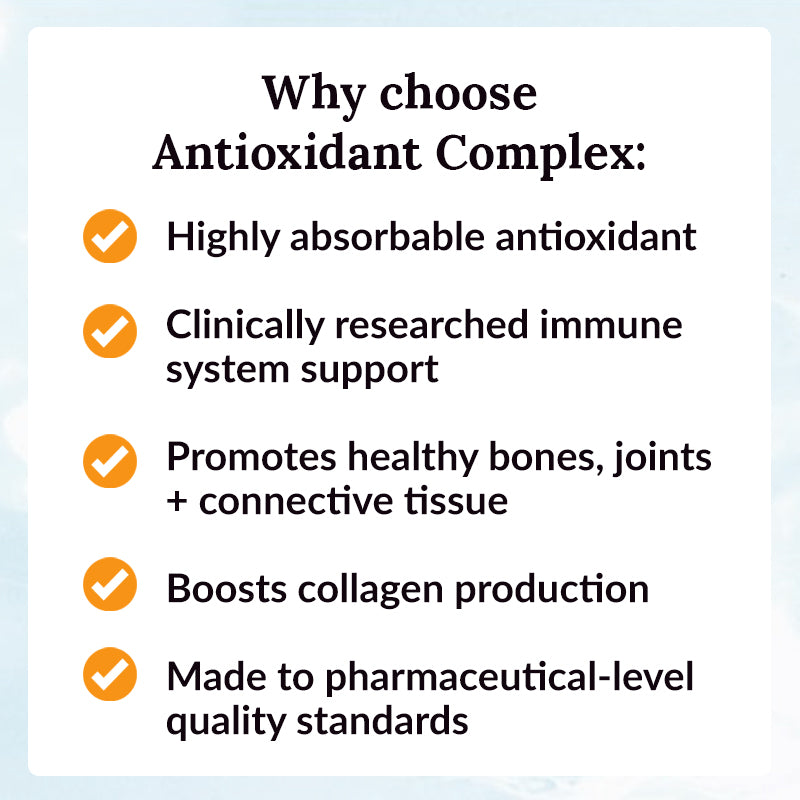 Why choose
Antioxidant Complex:

Highly absorbable antioxidant

Clinically researched immune system support

Promotes healthy bones, joints + connective tissue

Boosts collagen production

Made to pharmaceutical-level quality standards